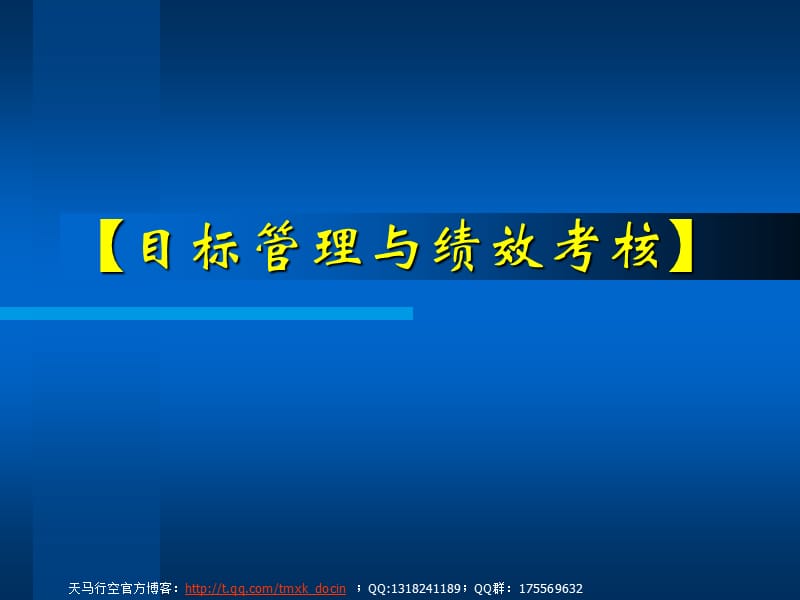 【目标管理与绩效考核】

天马行空官方博客：http://t.qq.com/tmxk_docin ；QQ:1318241189；QQ群：175569632